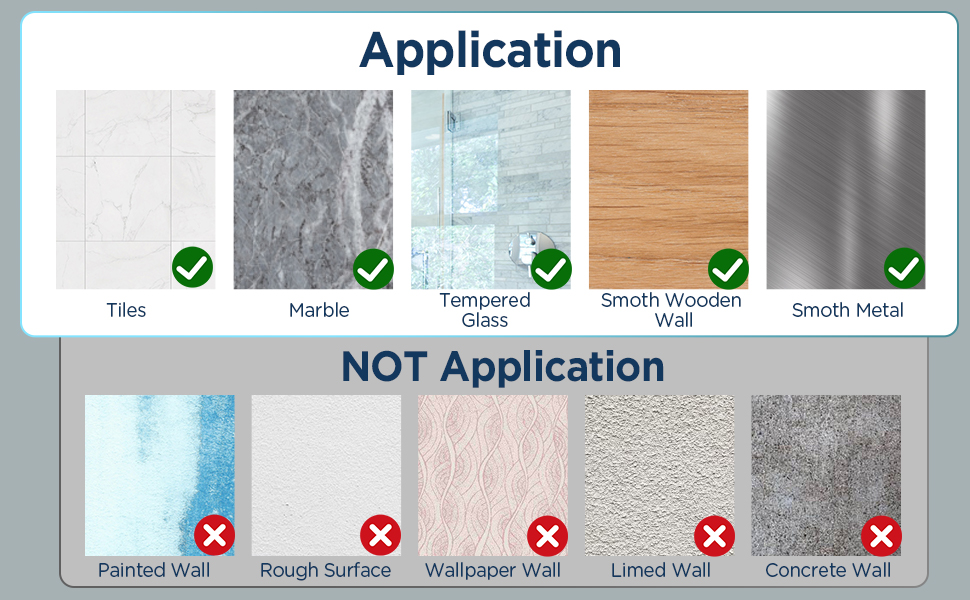 Application

Tiles

Marble

Tempered Glass

Smoth Wooden Wall

Smoth Metal

NOT Application

Painted Wall

Rough Surface

Wallpaper Wall

Limed Wall

Concrete Wall